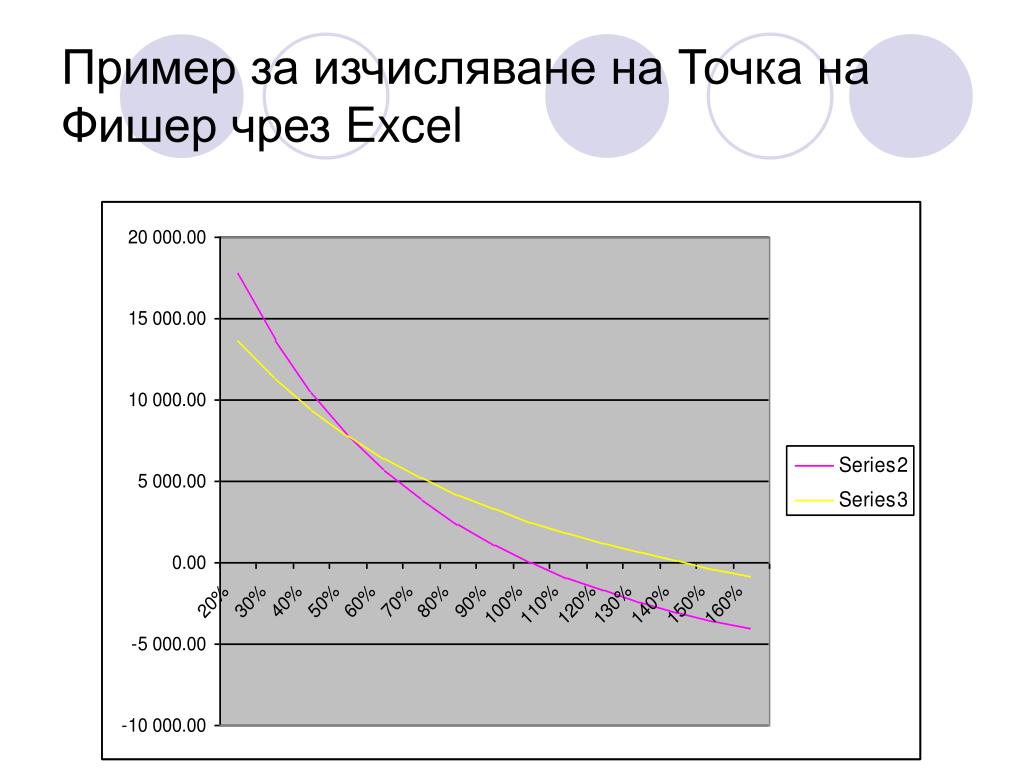 Пример за изчисляване на Точка на Фишер чрез Excel

20 000.00
15 000.00
10 000.00
5 000.00
0.00
-5 000.00
-10 000.00

20%
30%
40%
50%
60%
70%
80%
90%
100%
110%
120%
130%
140%
150%
160%

Series2
Series3